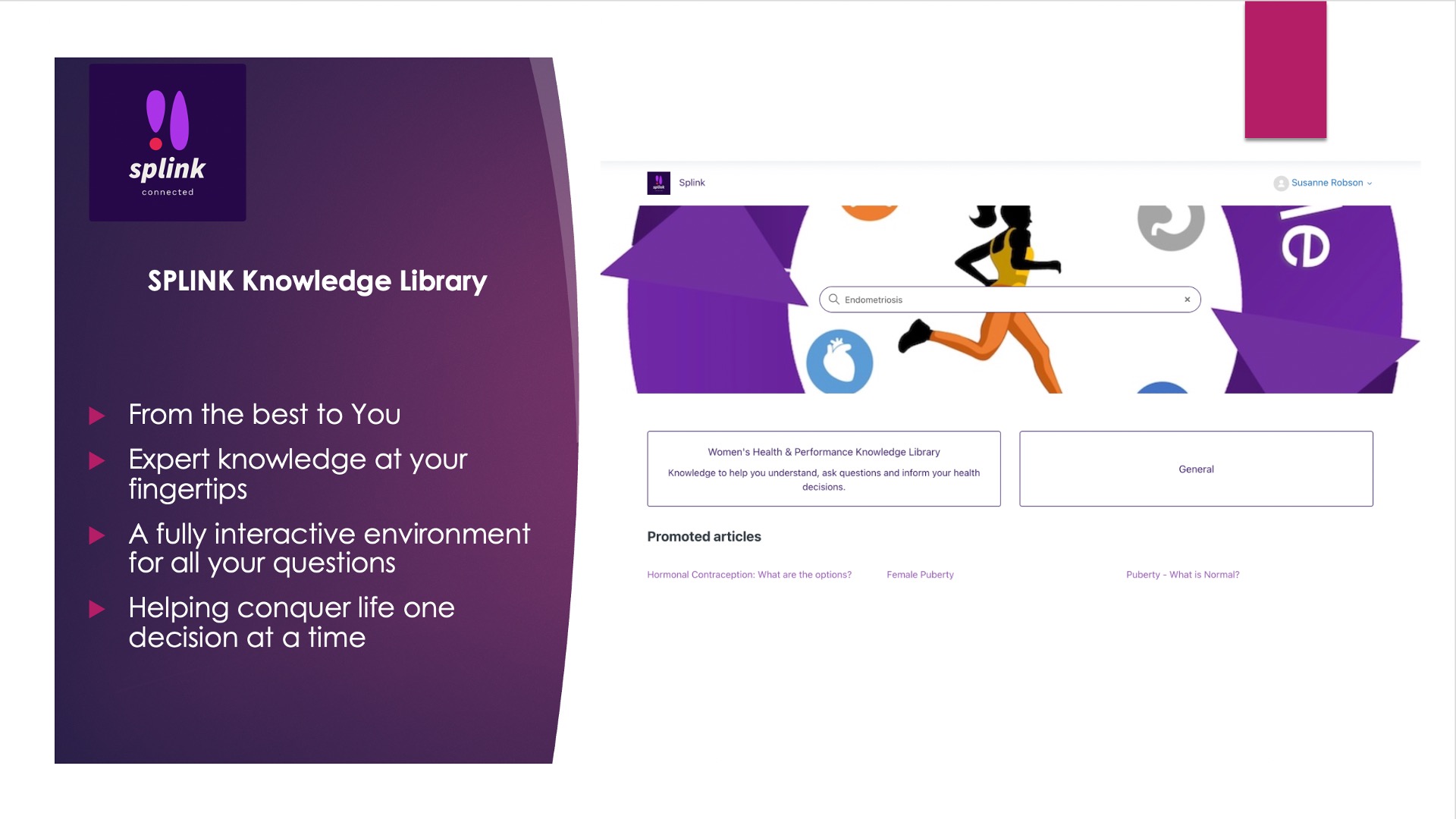 splink
connected

SPLINK Knowledge Library

From the best to You

Expert knowledge at your fingertips

A fully interactive environment for all your questions

Helping conquer life one decision at a time

Splink

Susanne Robson

Endometriosis

Women's Health & Performance Knowledge Library

Knowledge to help you understand, ask questions and inform your health decisions.

General

Promoted articles

Hormonal Contraception: What are the options?

Female Puberty

Puberty - What is Normal?